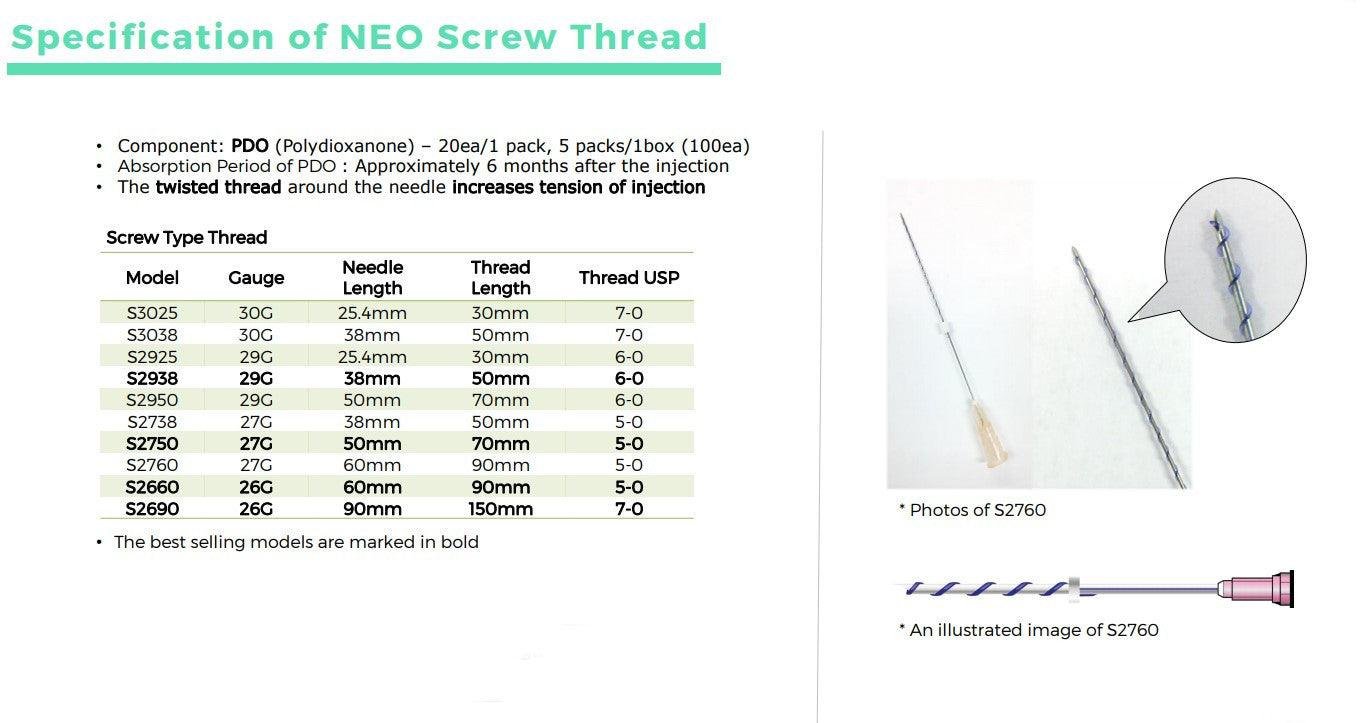 Specification of NEO Screw Thread

• Component: PDO (Polydioxanone) – 20ea/1 pack, 5 packs/1box (100ea)
• Absorption Period of PDO : Approximately 6 months after the injection
• The twisted thread around the needle increases tension of injection

Screw Type Thread

| Model | Gauge | Needle Length | Thread Length | Thread USP |
|---|---|---|---|---|
| S3025 | 30G | 25.4mm | 30mm | 7-0 |
| S3038 | 30G | 38mm | 50mm | 7-0 |
| S2925 | 29G | 25.4mm | 30mm | 6-0 |
| S2938 | 29G | 38mm | 50mm | 6-0 |
| S2950 | 29G | 50mm | 70mm | 6-0 |
| S2738 | 27G | 38mm | 50mm | 5-0 |
| S2750 | 27G | 50mm | 70mm | 5-0 |
| S2760 | 27G | 60mm | 90mm | 5-0 |
| S2660 | 26G | 60mm | 90mm | 5-0 |
| S2690 | 26G | 90mm | 150mm | 7-0 |

• The best selling models are marked in bold

* Photos of S2760

* An illustrated image of S2760